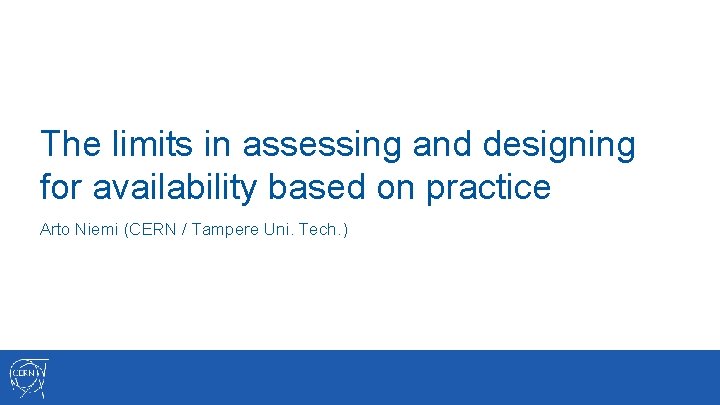 The limits in assessing and designing for availability based on practice

Arto Niemi (CERN / Tampere Uni. Tech.)

CERN